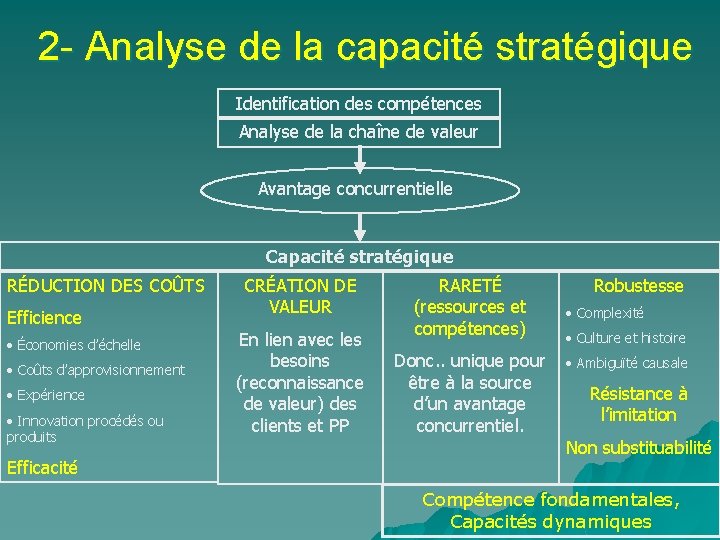 2- Analyse de la capacité stratégique

Identification des compétences

Analyse de la chaîne de valeur

Avantage concurrentielle

Capacité stratégique

RÉDUCTION DES COÛTS

Efficience

• Économies d'échelle

• Coûts d'approvisionnement

• Expérience

• Innovation procédés ou produits

Efficacité

CRÉATION DE VALEUR

En lien avec les besoins (reconnaissance de valeur) des clients et PP

RARETÉ (ressources et compétences)

Donc.. unique pour être à la source d'un avantage concurrentiel.

Robustesse

• Complexité

• Culture et histoire

• Ambiguïté causale

Résistance à l'imitation

Non substituabilité

Compétence fondamentales, Capacités dynamiques